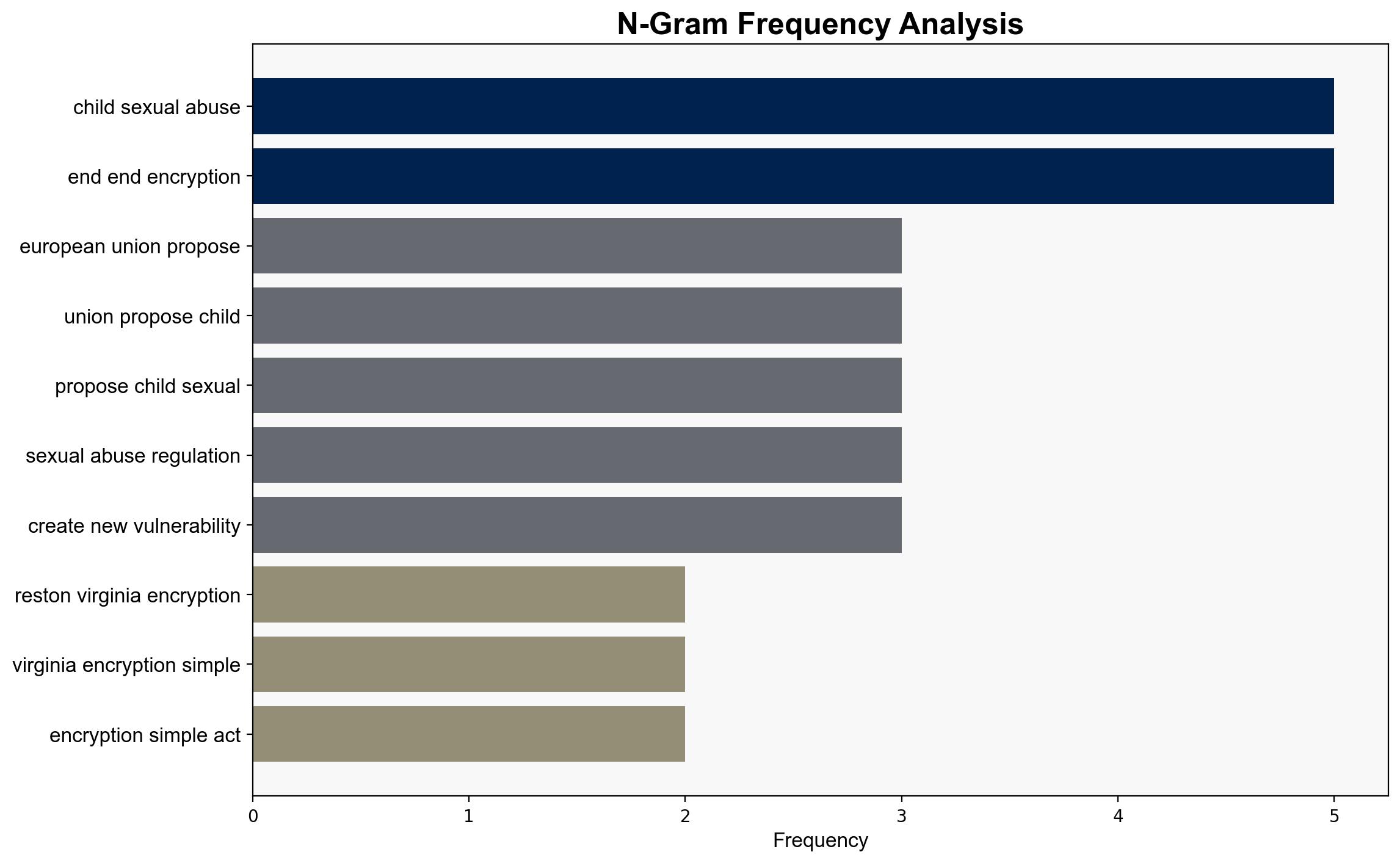 N-Gram Frequency Analysis

child sexual abuse
end end encryption
european union propose
union propose child
propose child sexual
sexual abuse regulation
create new vulnerability
reston virginia encryption
virginia encryption simple
encryption simple act

0
1
2
3
4
5
Frequency